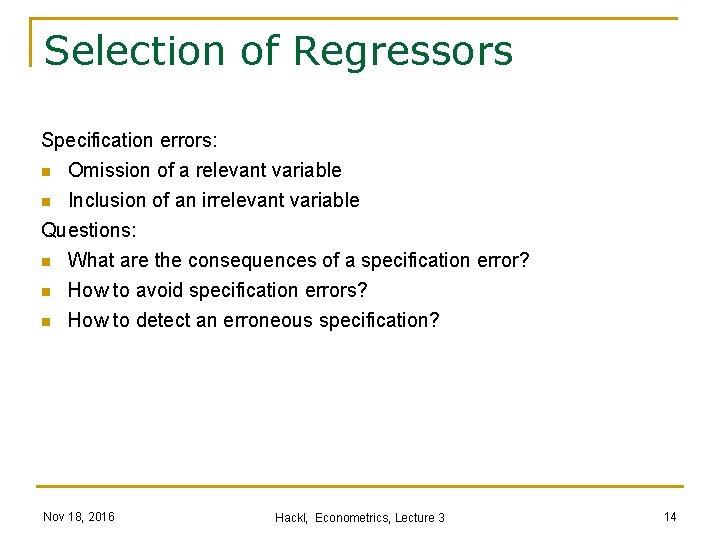 Selection of Regressors

Specification errors:

- Omission of a relevant variable
- Inclusion of an irrelevant variable

Questions:

- What are the consequences of a specification error?
- How to avoid specification errors?
- How to detect an erroneous specification?

Nov 18, 2016

Hackl, Econometrics, Lecture 3

14